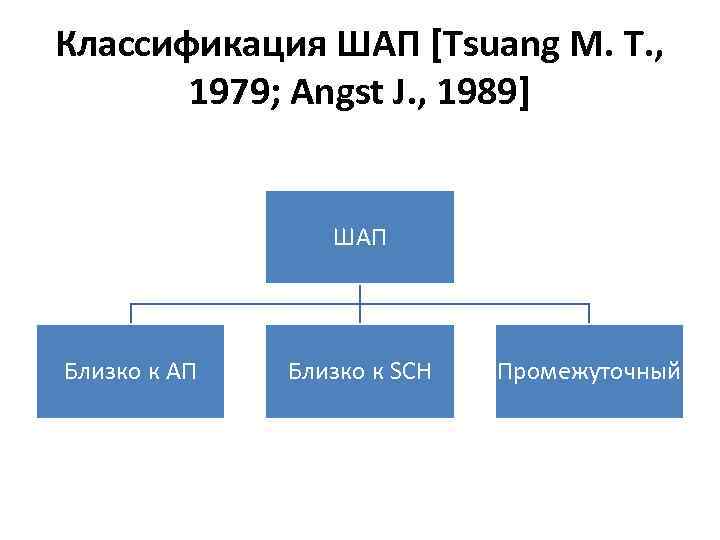 Классификация ШАП [Tsuang M. T., 1979; Angst J., 1989]

ШАП

Близко к АП

Близко к SCH

Промежуточный